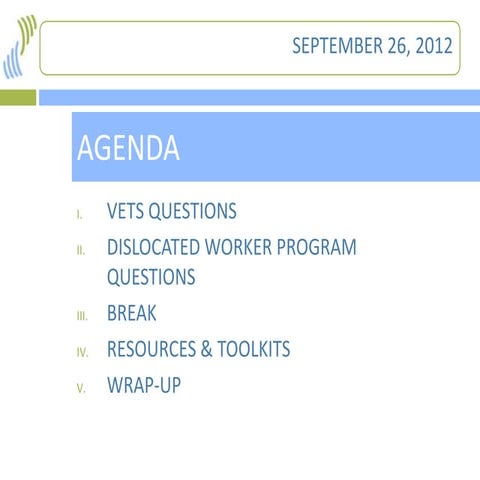 SEPTEMBER 26, 2012

AGENDA

I. VETS QUESTIONS
II. DISLOCATED WORKER PROGRAM QUESTIONS
III. BREAK
IV. RESOURCES & TOOLKITS
V. WRAP-UP